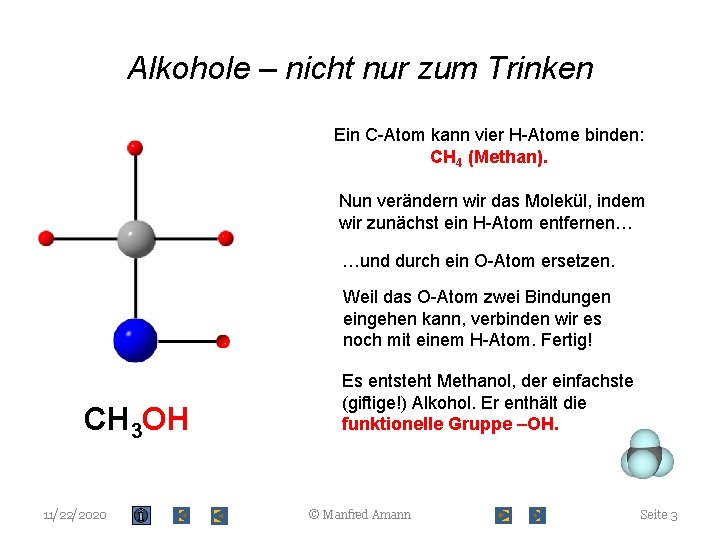 Alkohole – nicht nur zum Trinken

Ein C-Atom kann vier H-Atome binden: $CH_4$ (Methan).

Nun verändern wir das Molekül, indem wir zunächst ein H-Atom entfernen…

…und durch ein O-Atom ersetzen.

Weil das O-Atom zwei Bindungen eingehen kann, verbinden wir es noch mit einem H-Atom. Fertig!

Es entsteht Methanol, der einfachste (giftige!) Alkohol. Er enthält die funktionelle Gruppe –OH.

$CH_3OH$

11/22/2020

© Manfred Amann

Seite 3